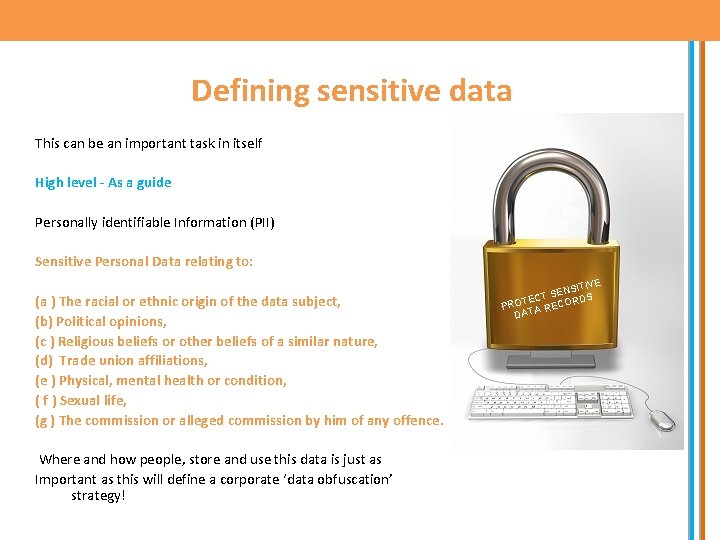 Defining sensitive data

This can be an important task in itself

High level - As a guide

Personally identifiable Information (PII)

Sensitive Personal Data relating to:

(a ) The racial or ethnic origin of the data subject,
(b) Political opinions,
(c ) Religious beliefs or other beliefs of a similar nature,
(d) Trade union affiliations,
(e ) Physical, mental health or condition,
( f ) Sexual life,
(g ) The commission or alleged commission by him of any offence.

Where and how people, store and use this data is just as Important as this will define a corporate 'data obfuscation' strategy!

PROTECT SENSITIVE DATA RECORDS